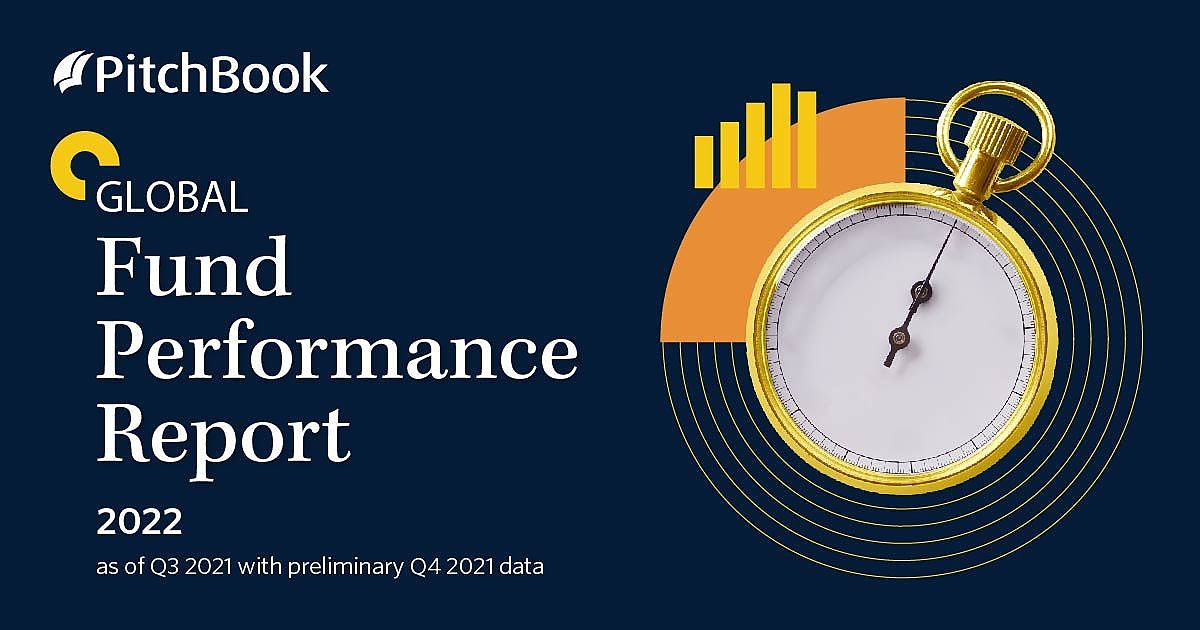 PitchBook

GLOBAL
Fund Performance Report

2022
as of Q3 2021 with preliminary Q4 2021 data